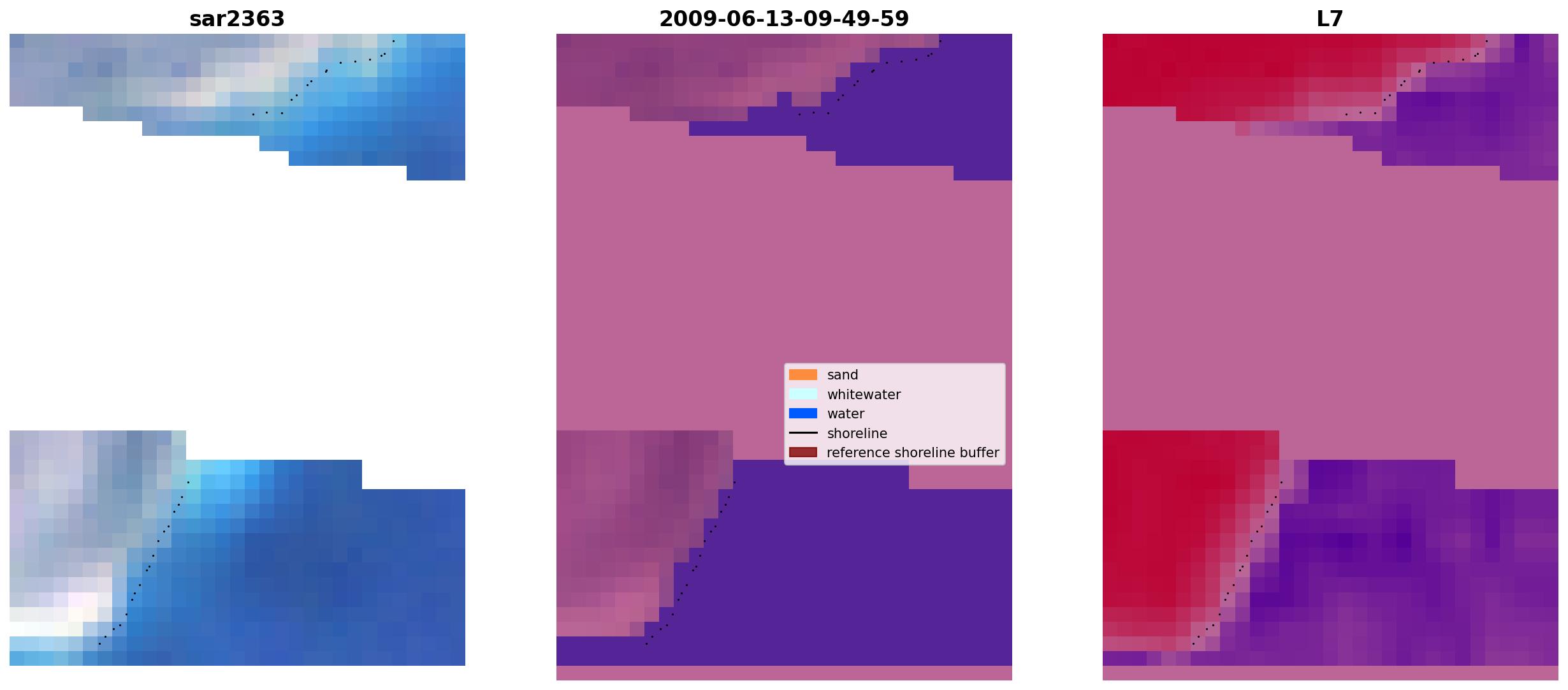 sar2363

2009-06-13-09-49-59

sand
whitewater
water
shoreline
reference shoreline buffer

L7